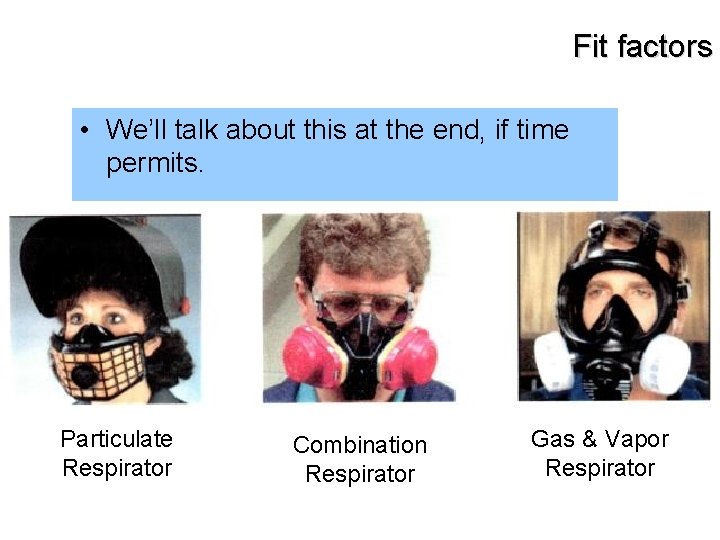 Fit factors

• We'll talk about this at the end, if time permits.

Particulate Respirator

Combination Respirator

Gas & Vapor Respirator